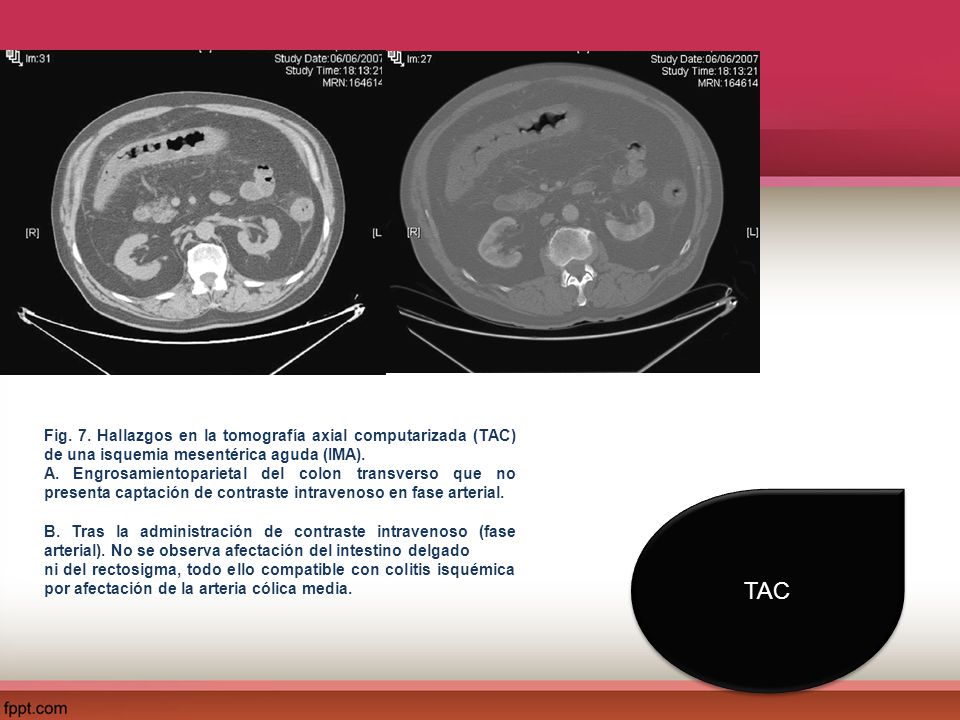 Im:31
Study Date:06/06/2007
Study Time:18:13:21
MRN:164614
[R]
[L]

Im:27
Study Date:06/06/2007
Study Time:18:13:21
MRN:164614
[R]
[L]

Fig. 7. Hallazgos en la tomografía axial computarizada (TAC) de una isquemia mesentérica aguda (IMA).
A. Engrosamientoparietal del colon transverso que no presenta captación de contraste intravenoso en fase arterial.

B. Tras la administración de contraste intravenoso (fase arterial). No se observa afectación del intestino delgado
ni del rectosigma, todo ello compatible con colitis isquémica por afectación de la arteria cólica media.

TAC

fppt.com